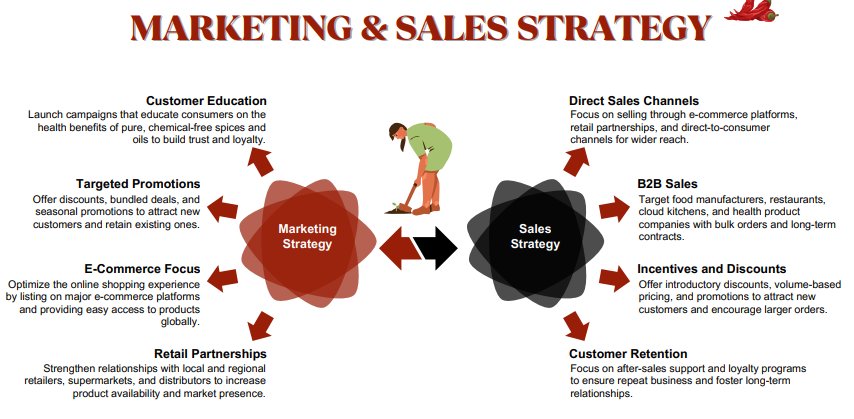 MARKETING & SALES STRATEGY

Customer Education
Launch campaigns that educate consumers on the health benefits of pure, chemical-free spices and oils to build trust and loyalty.

Targeted Promotions
Offer discounts, bundled deals, and seasonal promotions to attract new customers and retain existing ones.

E-Commerce Focus
Optimize the online shopping experience by listing on major e-commerce platforms and providing easy access to products globally.

Retail Partnerships
Strengthen relationships with local and regional retailers, supermarkets, and distributors to increase product availability and market presence.

Marketing Strategy

Sales Strategy

Direct Sales Channels
Focus on selling through e-commerce platforms, retail partnerships, and direct-to-consumer channels for wider reach.

B2B Sales
Target food manufacturers, restaurants, cloud kitchens, and health product companies with bulk orders and long-term contracts.

Incentives and Discounts
Offer introductory discounts, volume-based pricing, and promotions to attract new customers and encourage larger orders.

Customer Retention
Focus on after-sales support and loyalty programs to ensure repeat business and foster long-term relationships.